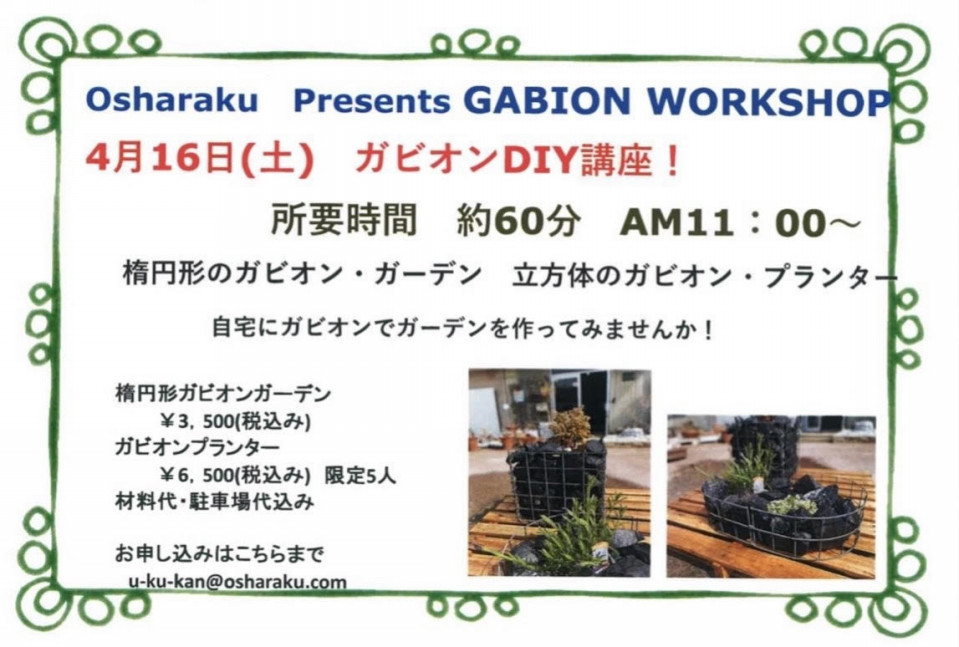 Osharaku Presents GABION WORKSHOP

4月16日(土) ガビオンDIY講座！

所要時間 約60分 AM11：00～

楕円形のガビオン・ガーデン 立方体のガビオン・プランター

自宅にガビオンでガーデンを作ってみませんか！

楕円形ガビオンガーデン
¥3, 500(税込み)
ガビオンプランター
¥6, 500(税込み) 限定5人
材料代・駐車場代込み

お申し込みはこちらまで
u-ku-kan@osharaku.com